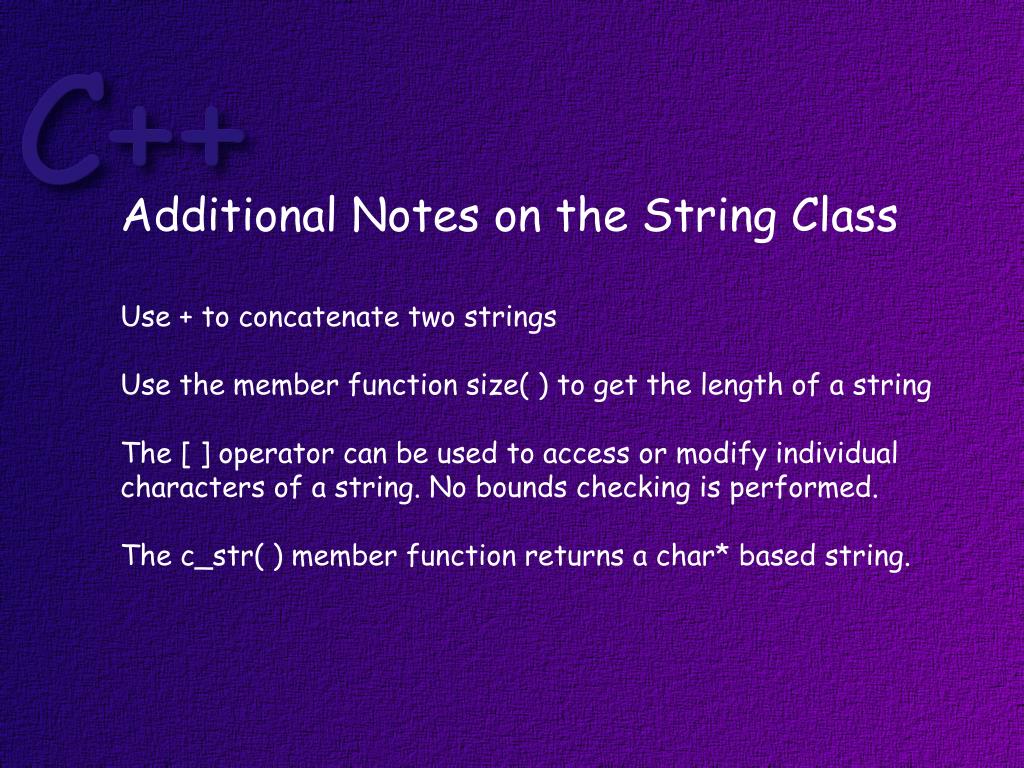 C++

Additional Notes on the String Class

Use + to concatenate two strings

Use the member function size( ) to get the length of a string

The [ ] operator can be used to access or modify individual characters of a string. No bounds checking is performed.

The c_str( ) member function returns a char* based string.